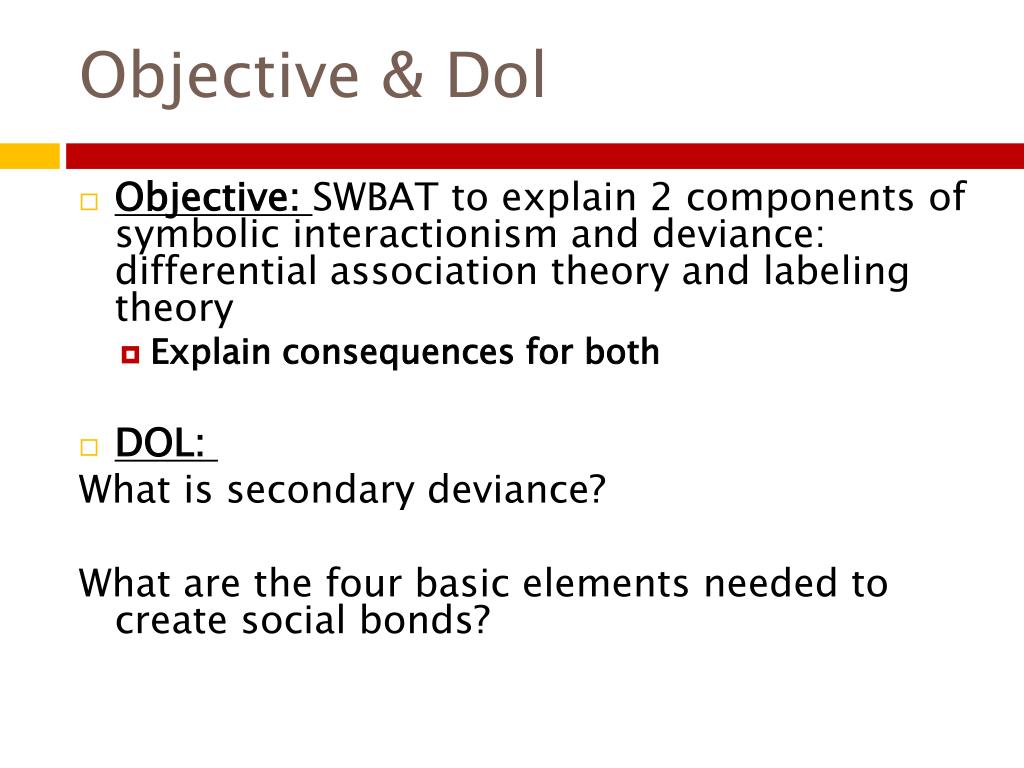 Objective & Dol

Objective: SWBAT to explain 2 components of symbolic interactionism and deviance: differential association theory and labeling theory

Explain consequences for both

DOL:

What is secondary deviance?

What are the four basic elements needed to create social bonds?